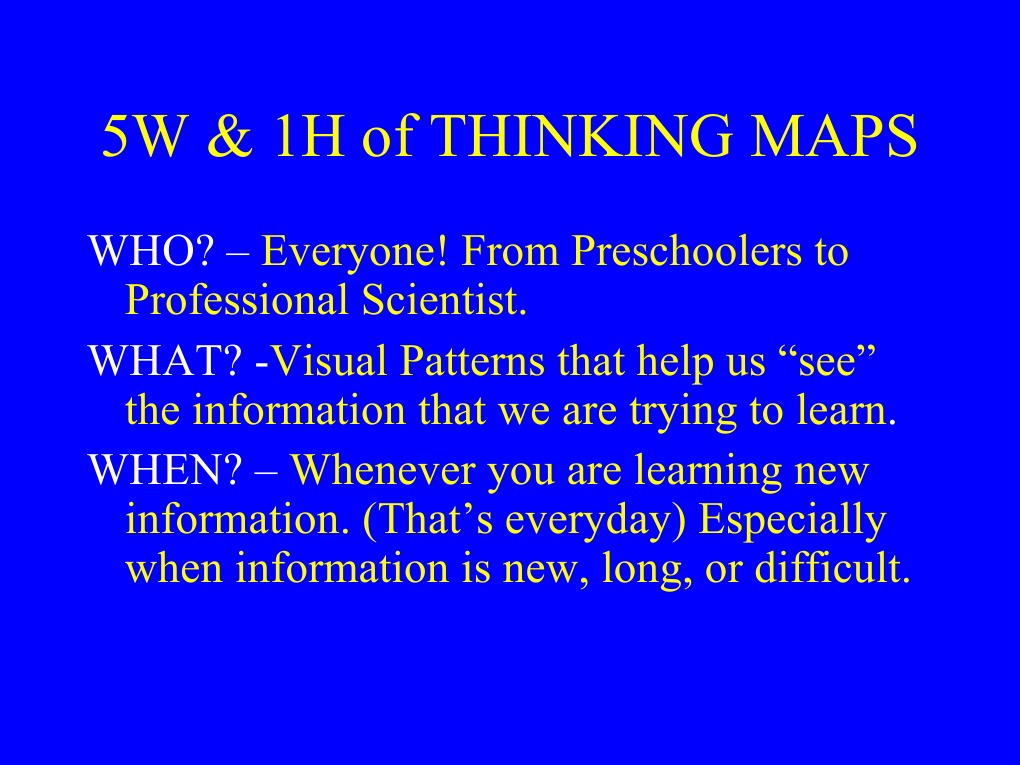 5W & 1H of THINKING MAPS

WHO? – Everyone! From Preschoolers to Professional Scientist.

WHAT? -Visual Patterns that help us “see” the information that we are trying to learn.

WHEN? – Whenever you are learning new information. (That’s everyday) Especially when information is new, long, or difficult.